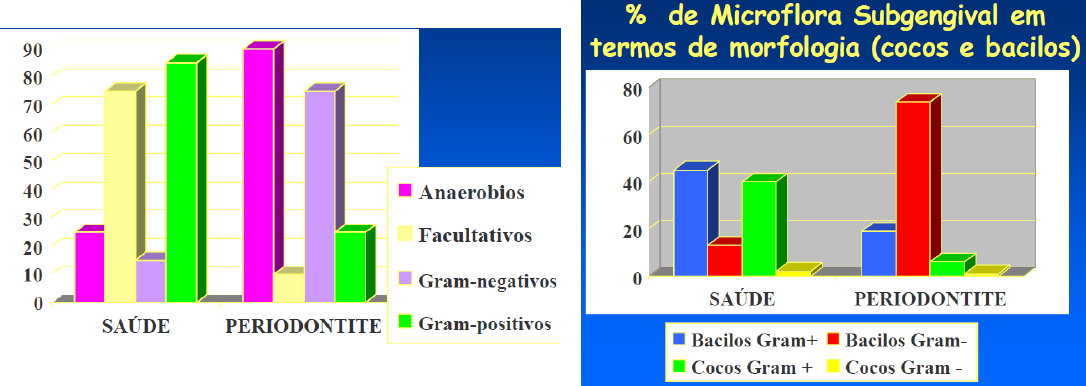 90
80
70
60
50
40
30
20
10
0

SAÚDE PERIODONTITE

Anaerobios
Facultativos
Gram-negativos
Gram-positivos

% de Microflora Subgengival em termos de morfologia (cocos e bacilos)

80
60
40
20
0

SAÚDE PERIODONTITE

Bacilos Gram+
Bacilos Gram-
Cocos Gram +
Cocos Gram -